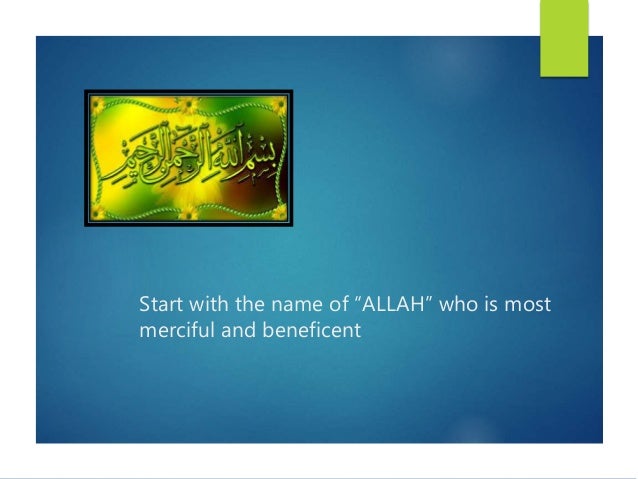 بسم الله الرحمن الرحيم

Start with the name of "ALLAH" who is most merciful and beneficent